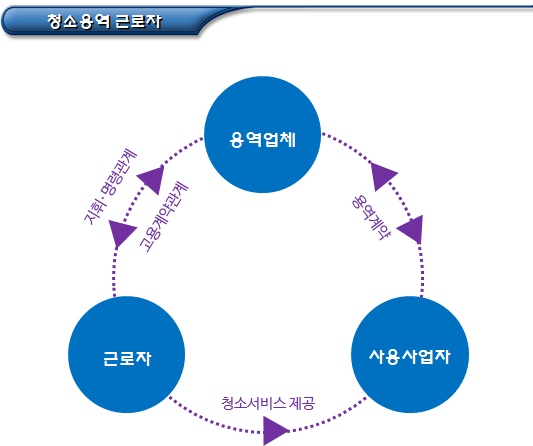 청소용역 근로자

용역업체

지휘·명령관계

고용계약관계

용역계약

근로자

사용사업자

청소서비스 제공